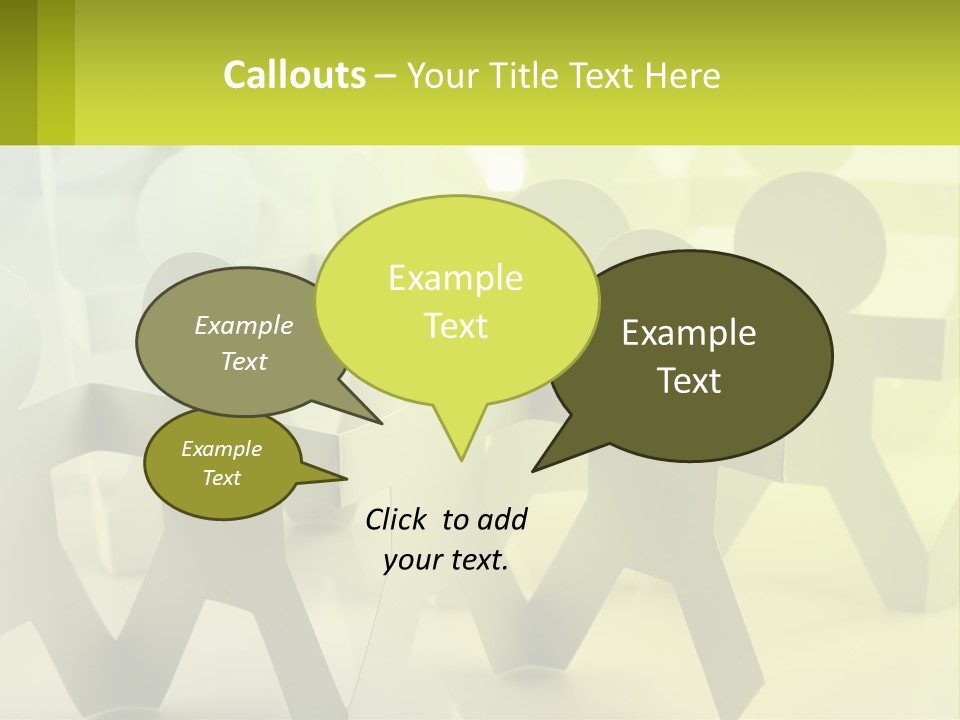 Callouts – Your Title Text Here

Example Text

Example Text

Example Text

Example Text

Click to add your text.